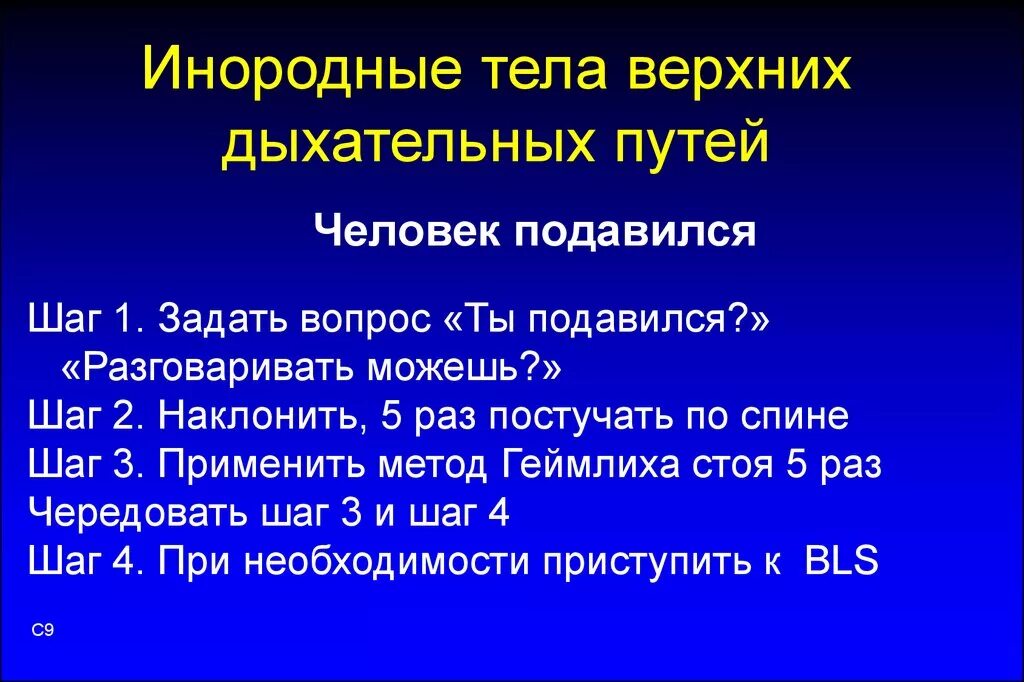 Инородные тела верхних дыхательных путей

Человек подавился

Шаг 1. Задать вопрос «Ты подавился?» «Разговаривать можешь?»
Шаг 2. Наклонить, 5 раз постучать по спине
Шаг 3. Применить метод Геймлиха стоя 5 раз
Чередовать шаг 3 и шаг 4
Шаг 4. При необходимости приступить к BLS

C9